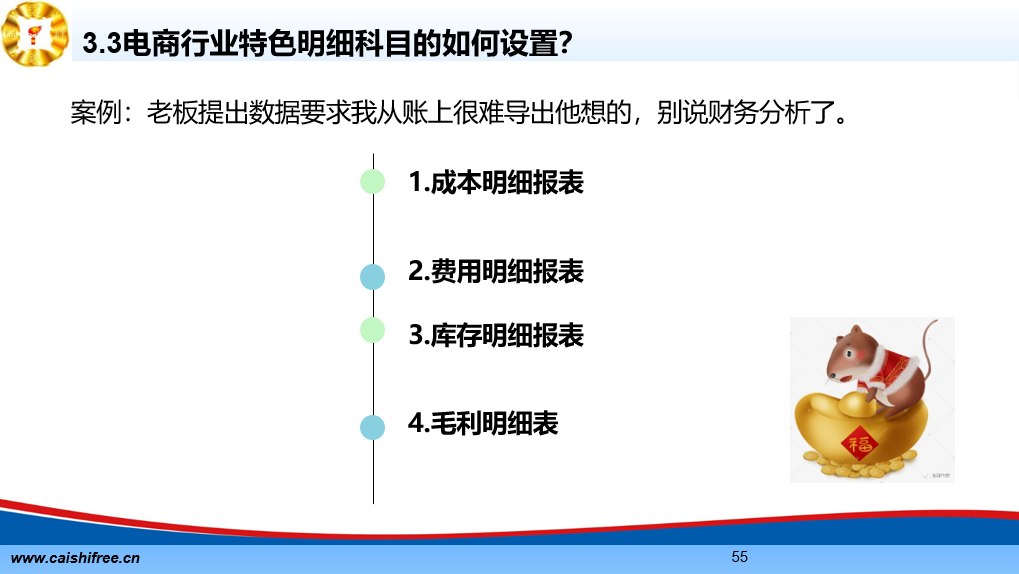 3.3电商行业特色明细科目的如何设置?

案例：老板提出数据要求我从账上很难导出他想的，别说财务分析了。

1.成本明细报表

2.费用明细报表

3.库存明细报表

4.毛利明细表

福

www.caishifree.cn

55